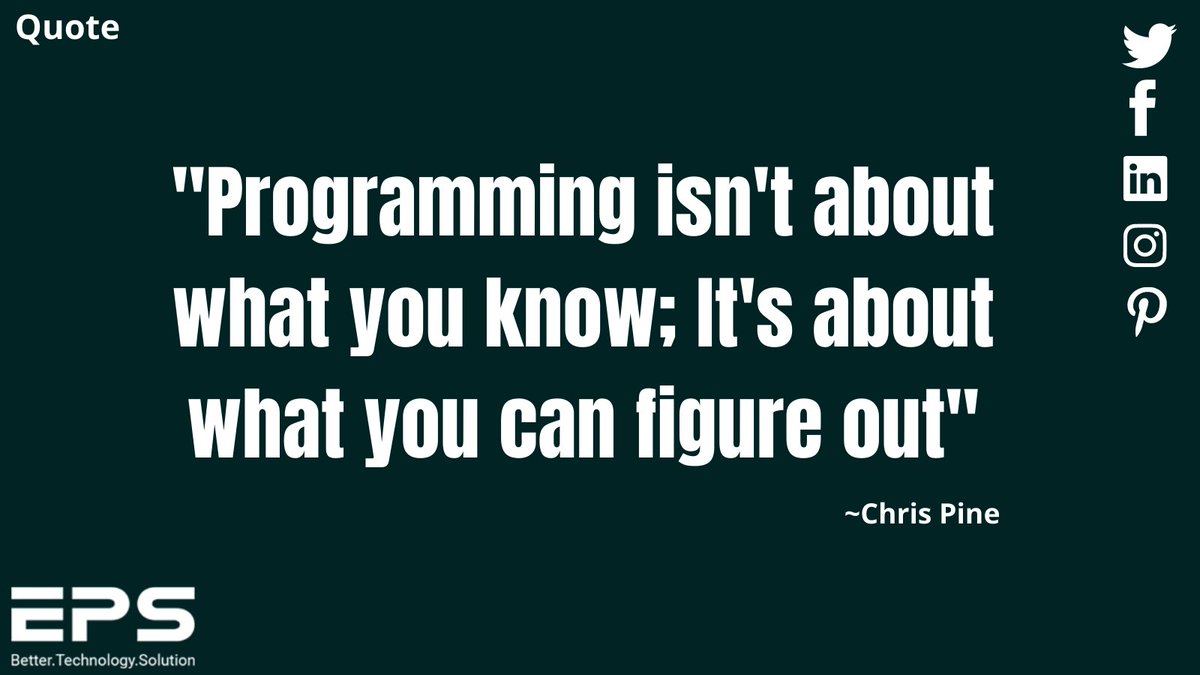 Quote

"Programming isn't about what you know; It's about what you can figure out"

~Chris Pine

EPS
Better.Technology.Solution